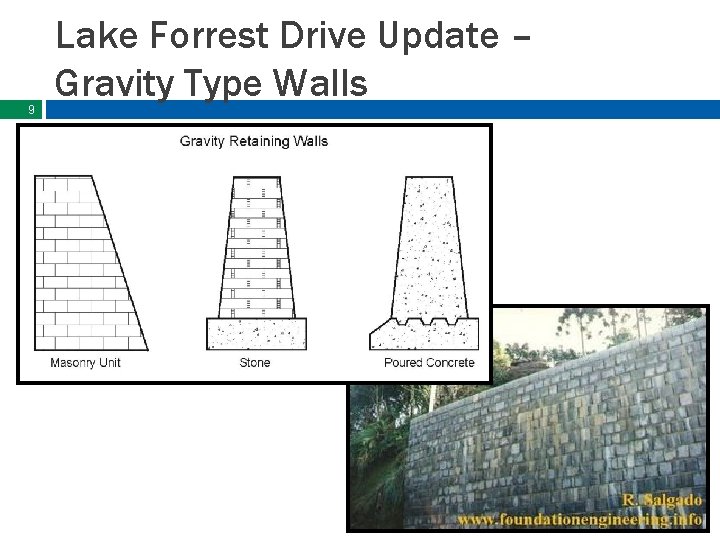 Lake Forrest Drive Update – Gravity Type Walls

9

Gravity Retaining Walls

Masonry Unit

Stone

Poured Concrete

R. Salgado
www.foundationengineering.info